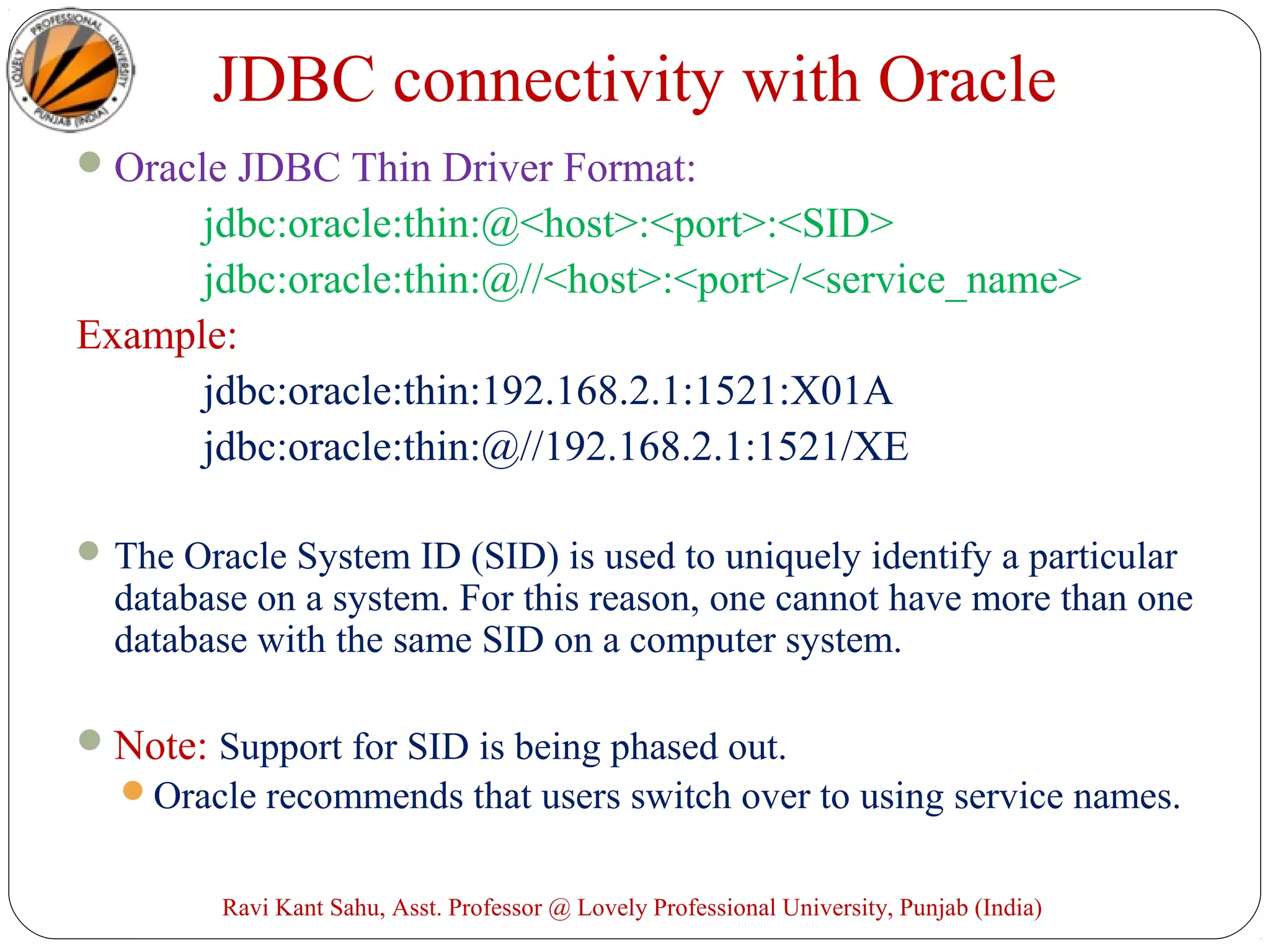 LOVELY PROFESSIONAL UNIVERSITY PUNJAB (INDIA)

JDBC connectivity with Oracle

Oracle JDBC Thin Driver Format:

jdbc:oracle:thin:@<host>:<port>:<SID>

jdbc:oracle:thin:@//<host>:<port>/<service_name>

Example:

jdbc:oracle:thin:192.168.2.1:1521:X01A

jdbc:oracle:thin:@//192.168.2.1:1521/XE

The Oracle System ID (SID) is used to uniquely identify a particular database on a system. For this reason, one cannot have more than one database with the same SID on a computer system.

Note: Support for SID is being phased out.

Oracle recommends that users switch over to using service names.

Ravi Kant Sahu, Asst. Professor @ Lovely Professional University, Punjab (India)